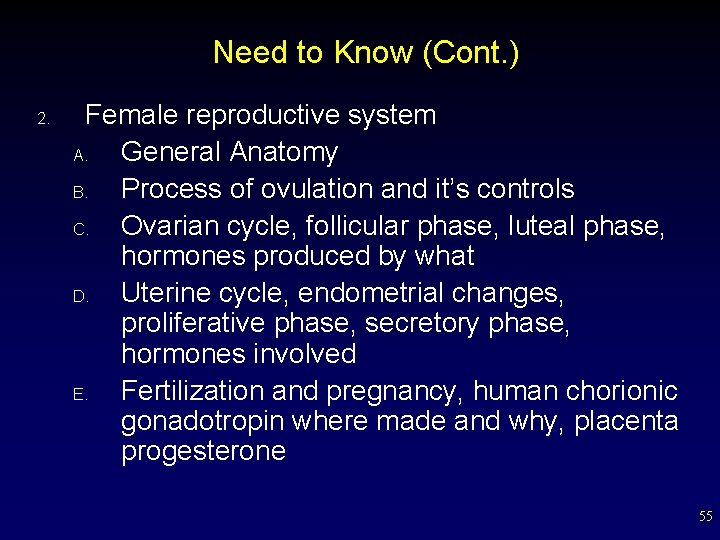 Need to Know (Cont.)

2. Female reproductive system
A. General Anatomy
B. Process of ovulation and it's controls
C. Ovarian cycle, follicular phase, luteal phase, hormones produced by what
D. Uterine cycle, endometrial changes, proliferative phase, secretory phase, hormones involved
E. Fertilization and pregnancy, human chorionic gonadotropin where made and why, placenta progesterone

55